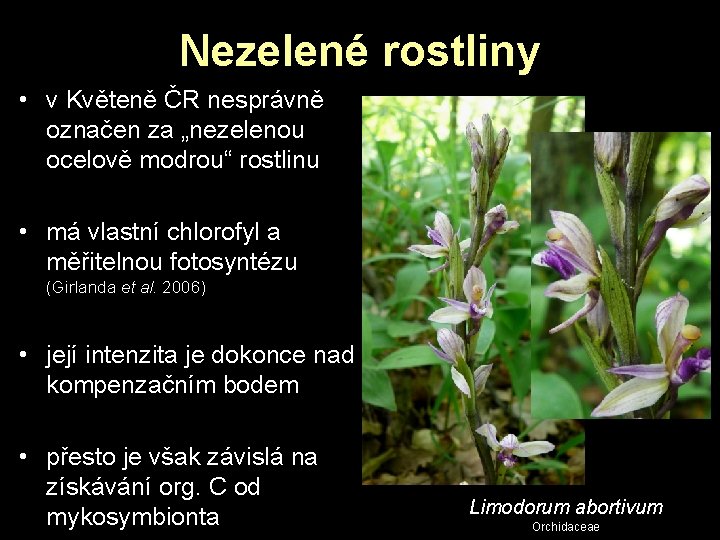 Nezelené rostliny

• v Květeně ČR nesprávně označen za „nezelenou ocelově modrou“ rostlinu

• má vlastní chlorofyl a měřitelnou fotosyntézu (Girlanda et al. 2006)

• její intenzita je dokonce nad kompenzačním bodem

• přesto je však závislá na získávání org. C od mykosymbionta

Limodorum abortivum
Orchidaceae